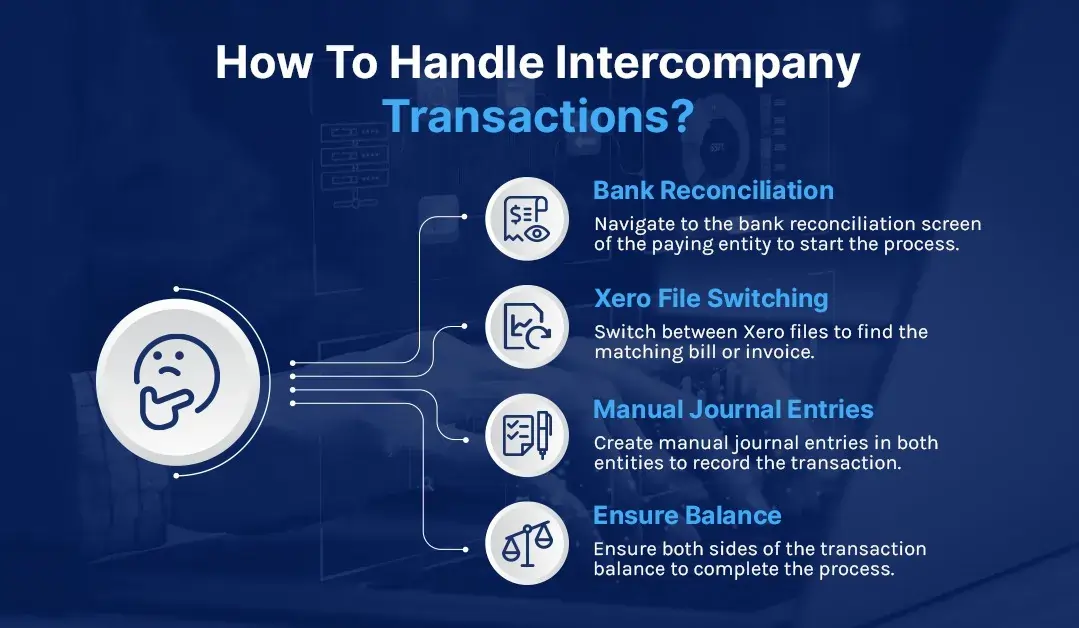 How To Handle Intercompany Transactions?

Bank Reconciliation
Navigate to the bank reconciliation screen of the paying entity to start the process.

Xero File Switching
Switch between Xero files to find the matching bill or invoice.

Manual Journal Entries
Create manual journal entries in both entities to record the transaction.

Ensure Balance
Ensure both sides of the transaction balance to complete the process.